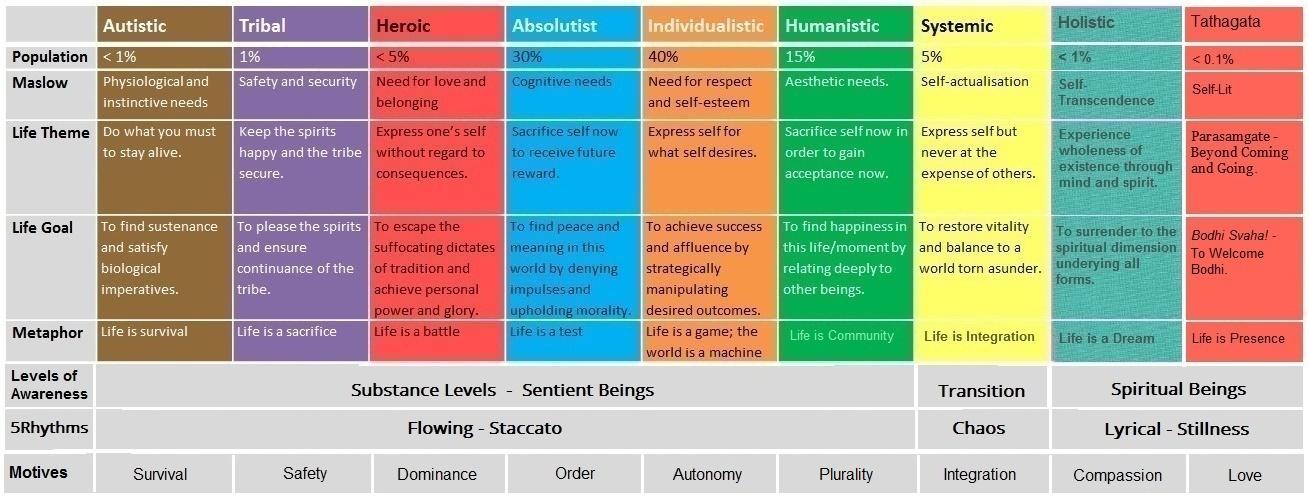 | | Autistic | Tribal | Heroic | Absolutist | Individualistic | Humanistic | Systemic | Holistic | Tathagata |
|---|---|---|---|---|---|---|---|---|---|
| Population | < 1% | 1% | < 5% | 30% | 40% | 15% | 5% | < 1% | < 0.1% |
| Maslow | Physiological and instinctive needs | Safety and security | Need for love and belonging | Cognitive needs | Need for respect and self-esteem | Aesthetic needs. | Self-actualisation | Self-Transcendence | Self-Lit |
| Life Theme | Do what you must to stay alive. | Keep the spirits happy and the tribe secure. | Express one's self without regard to consequences. | Sacrifice self now to receive future reward. | Express self for what self desires. | Sacrifice self now in order to gain acceptance now. | Express self but never at the expense of others. | Experience wholeness of existence through mind and spirit. | Parasamgate - Beyond Coming and Going. |
| Life Goal | To find sustenance and satisfy biological imperatives. | To please the spirits and ensure continuance of the tribe. | To escape the suffocating dictates of tradition and achieve personal power and glory. | To find peace and meaning in this world by denying impulses and upholding morality. | To achieve success and affluence by strategically manipulating desired outcomes. | To find happiness in this life/moment by relating deeply to other beings. | To restore vitality and balance to a world torn asunder. | To surrender to the spiritual dimension underying all forms. | Bodhi Svaha! - To Welcome Bodhi. |
| Metaphor | Life is survival | Life is a sacrifice | Life is a battle | Life is a test | Life is a game; the world is a machine | Life is Community | Life is Integration | Life is a Dream | Life is Presence |
| Levels of Awareness | Substance Levels - Sentient Beings | | | | | | Transition | Spiritual Beings | |
| 5Rhythms | Flowing - Staccato | | | | | | Chaos | Lyrical - Stillness | |
| Motives | Survival | Safety | Dominance | Order | Autonomy | Plurality | Integration | Compassion | Love |